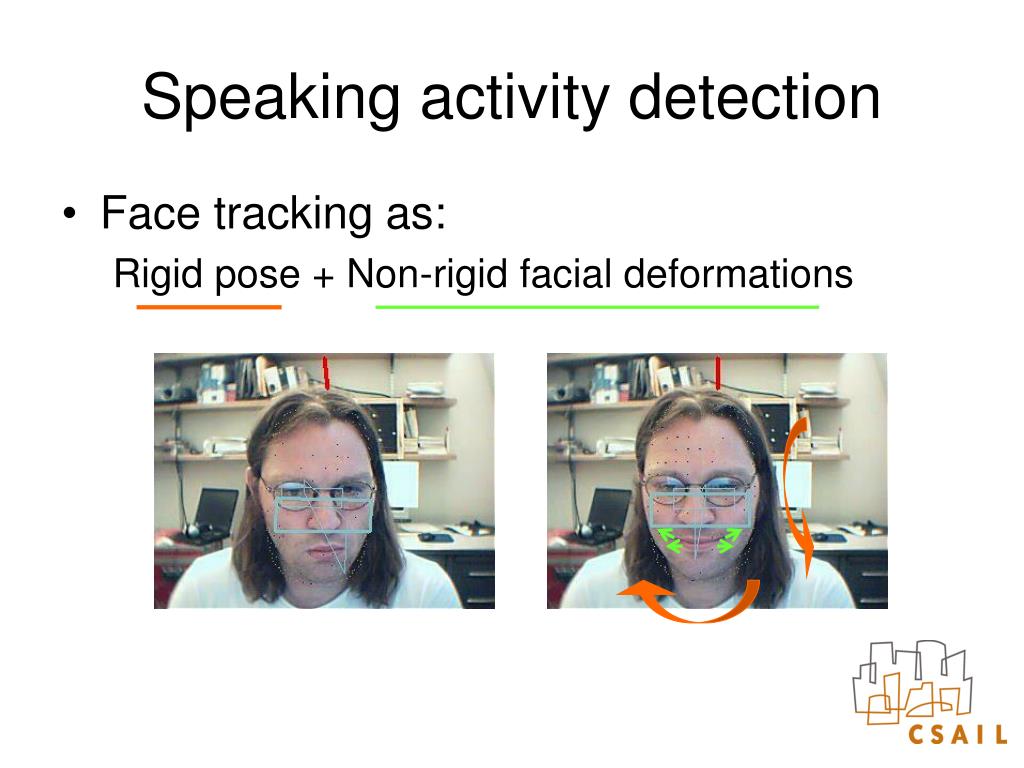 Speaking activity detection

• Face tracking as:
Rigid pose + Non-rigid facial deformations

CSAIL